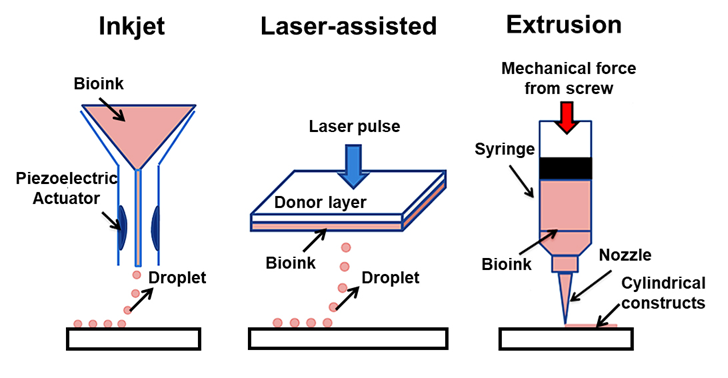 Inkjet

Bioink

Piezoelectric Actuator

Droplet

Laser-assisted

Laser pulse

Donor layer

Bioink

Droplet

Extrusion

Mechanical force from screw

Syringe

Bioink

Nozzle

Cylindrical constructs